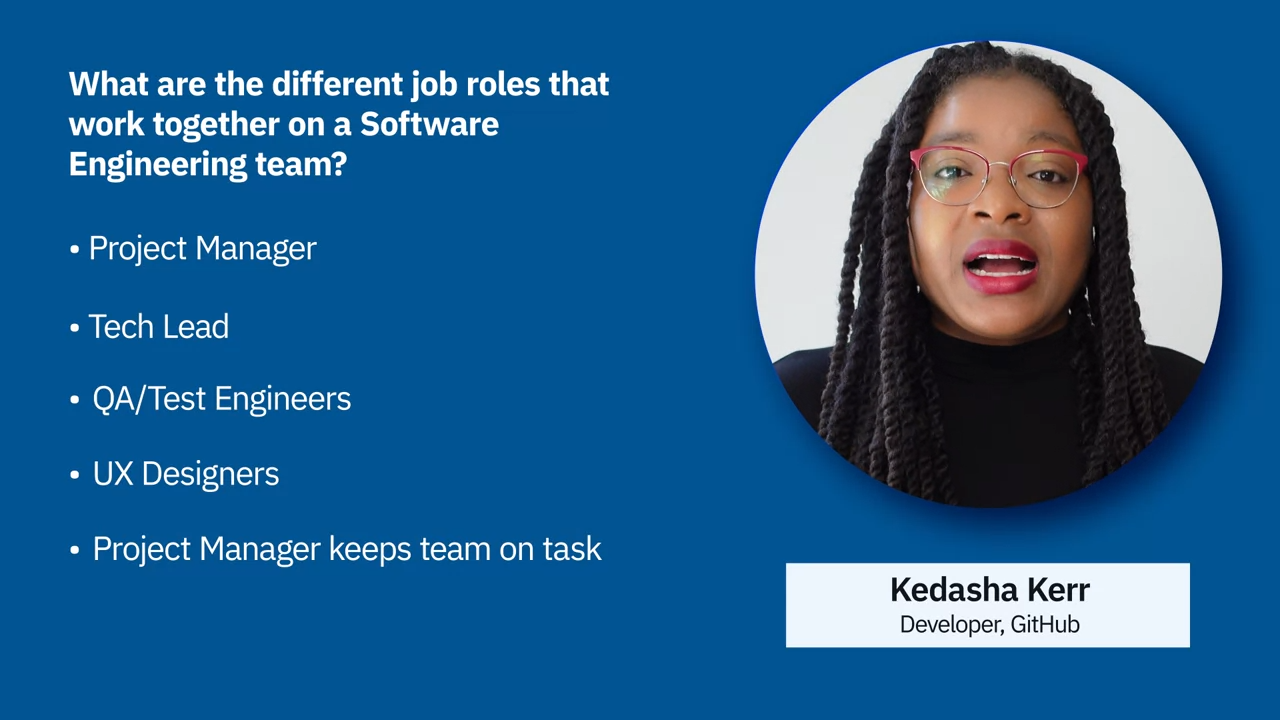 What are the different job roles that work together on a Software Engineering team?

• Project Manager

• Tech Lead

• QA/Test Engineers

• UX Designers

• Project Manager keeps team on task

Kedasha Kerr
Developer, GitHub